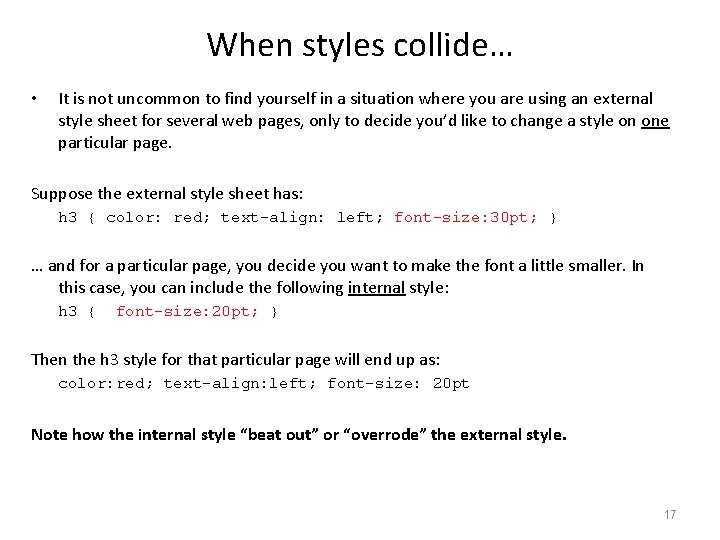 When styles collide…

• It is not uncommon to find yourself in a situation where you are using an external style sheet for several web pages, only to decide you'd like to change a style on one particular page.

Suppose the external style sheet has:
h3 { color: red; text-align: left; font-size:30pt; }

… and for a particular page, you decide you want to make the font a little smaller. In this case, you can include the following internal style:
h3 { font-size:20pt; }

Then the h3 style for that particular page will end up as:
color:red; text-align:left; font-size: 20pt

Note how the internal style "beat out" or "overrode" the external style.

17